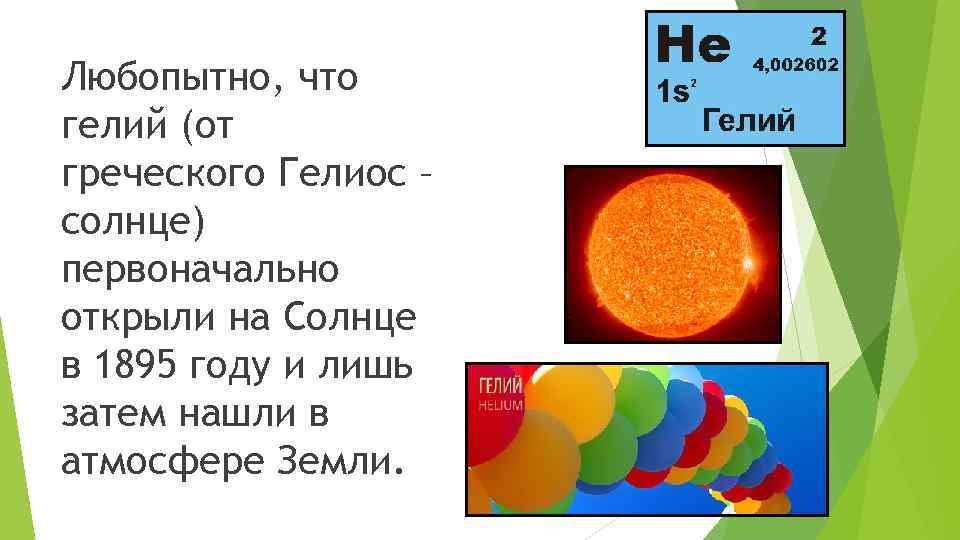 Любопытно, что гелий (от греческого Гелиос – солнце) первоначально открыли на Солнце в 1895 году и лишь затем нашли в атмосфере Земли.

He 2
4,002602
$1s^2$
Гелий

ГЕЛИЙ
HELIUM